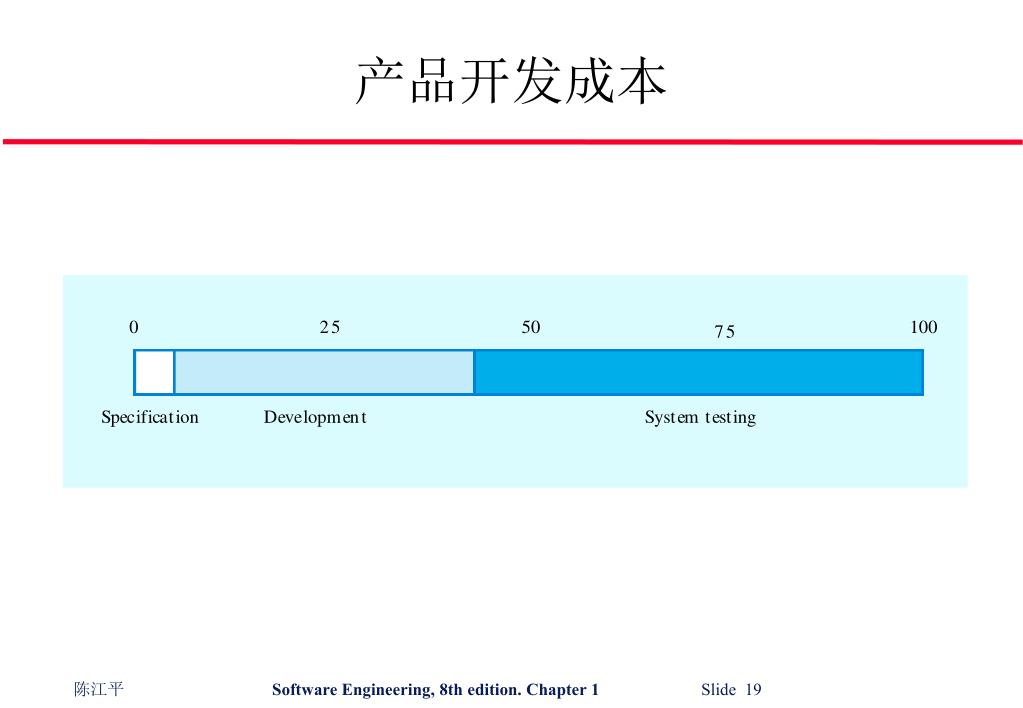 产品开发成本

0 25 50 75 100

Specification Development System testing

陈江平 Software Engineering, 8th edition. Chapter 1 Slide 19